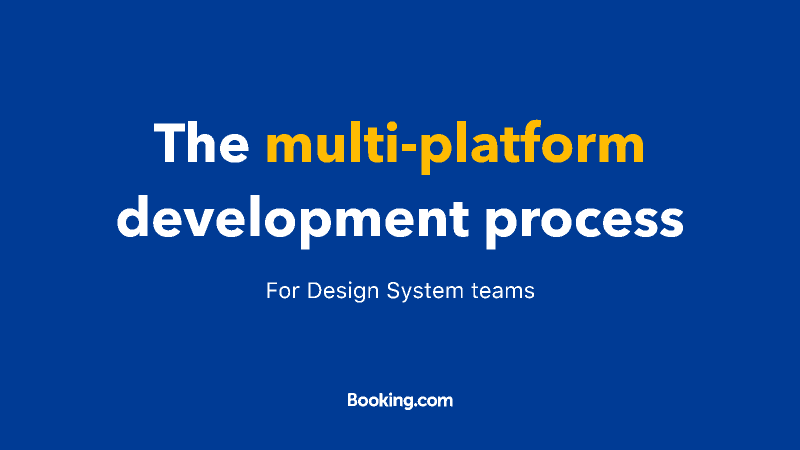 The multi-platform development process

For Design System teams

Booking.com